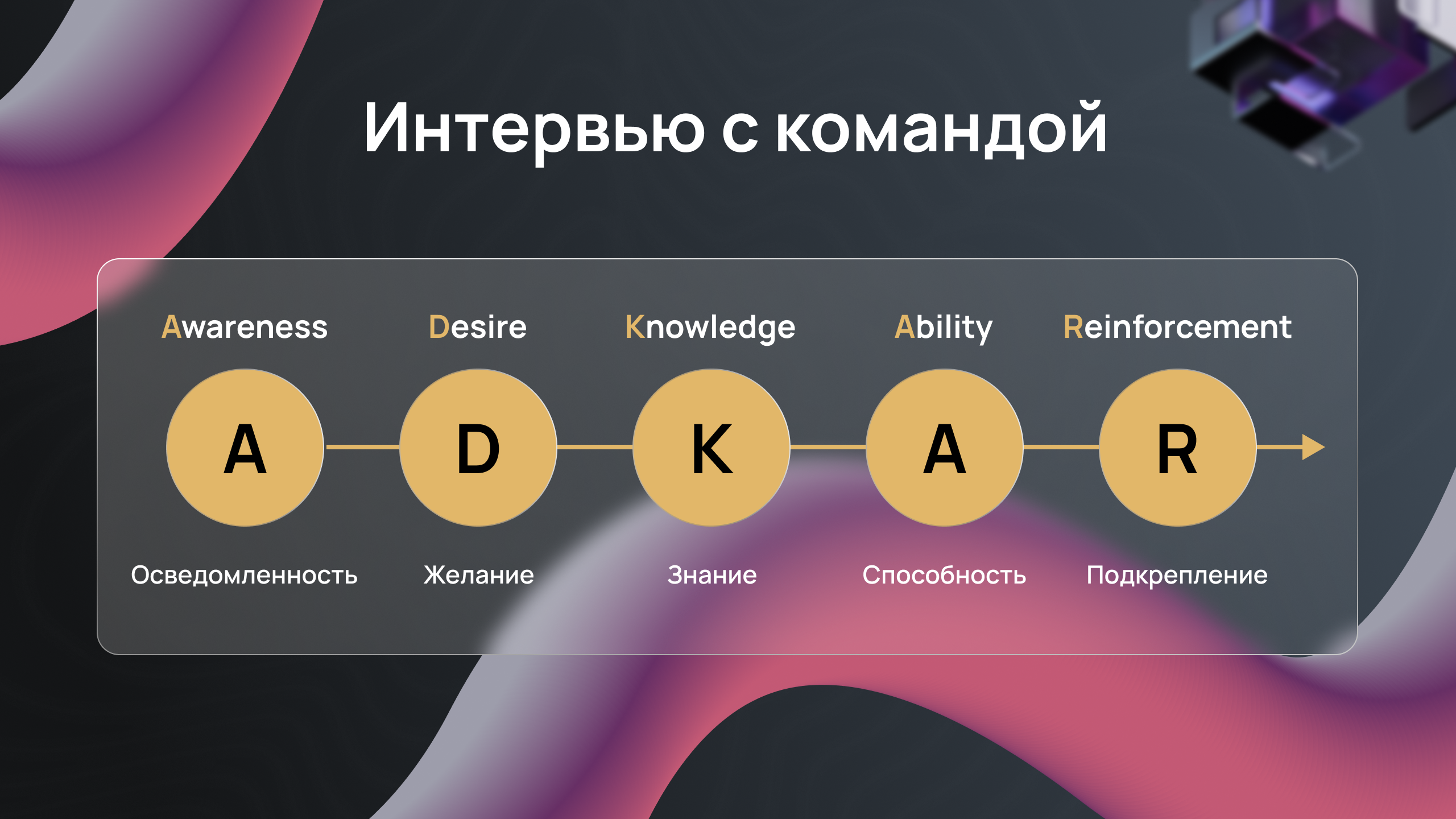 Интервью с командой

Awareness
A
Осведомленность

Desire
D
Желание

Knowledge
K
Знание

Ability
A
Способность

Reinforcement
R
Подкрепление